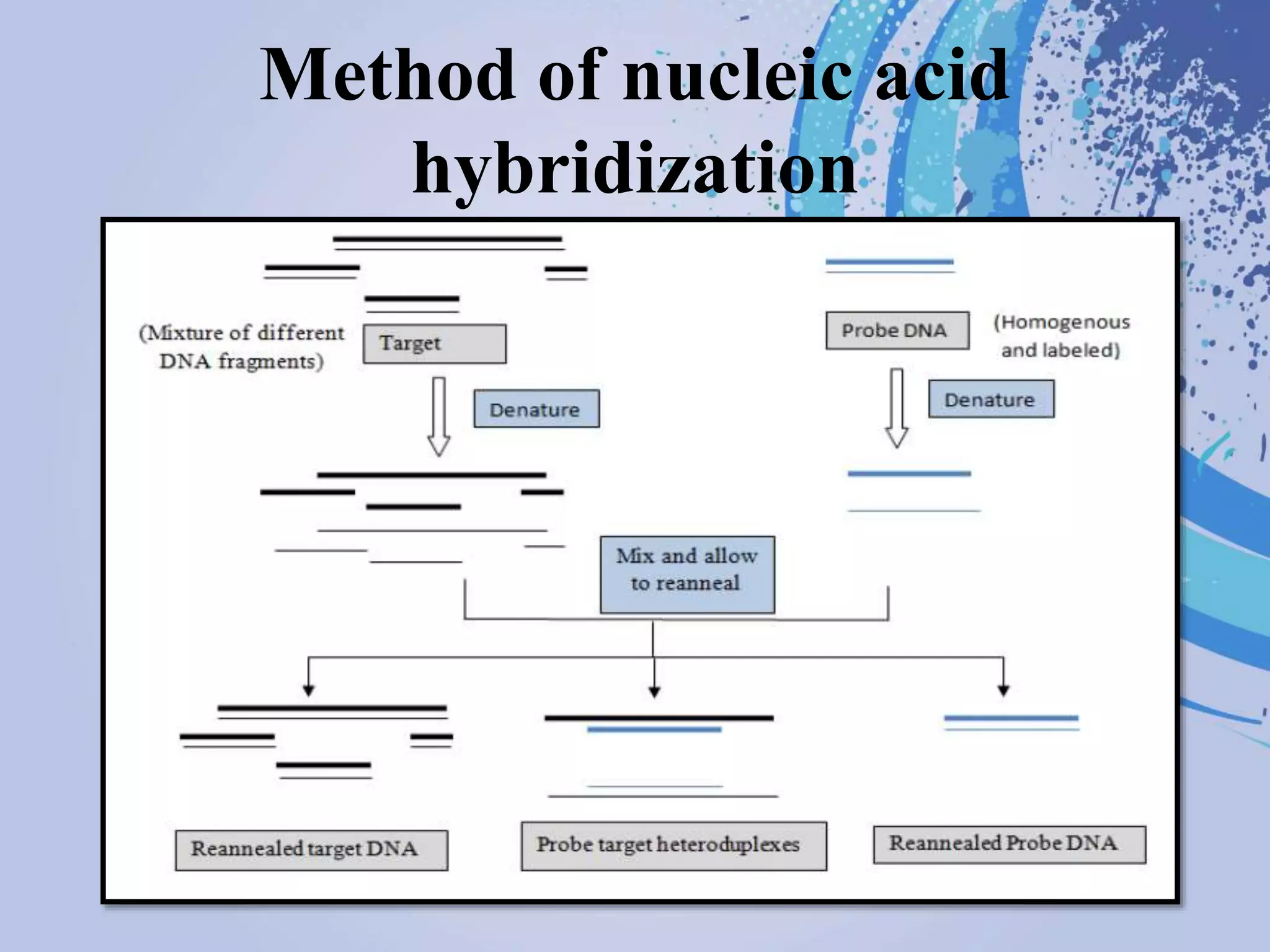 Method of nucleic acid hybridization

(Mixture of different DNA fragments)

Target

Probe DNA

(Homogenous and labeled)

Denature

Denature

Mix and allow to reanneal

Reannealed target DNA

Probe target heteroduplexes

Reannealed Probe DNA